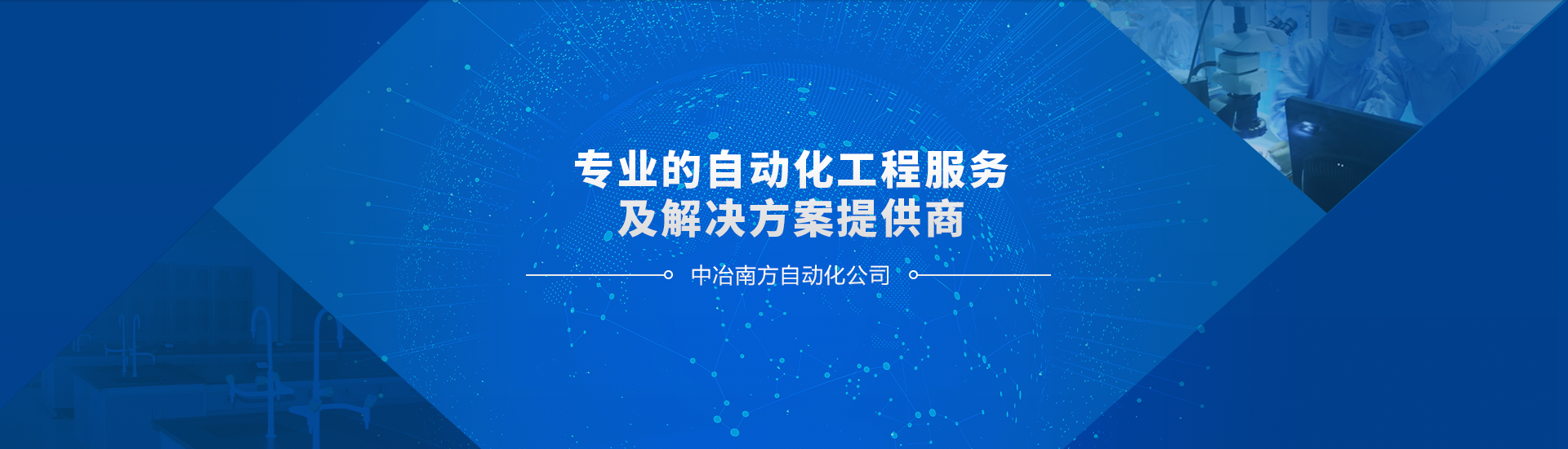 专业的自动化工程服务
及解决方案提供商

中冶南方自动化公司